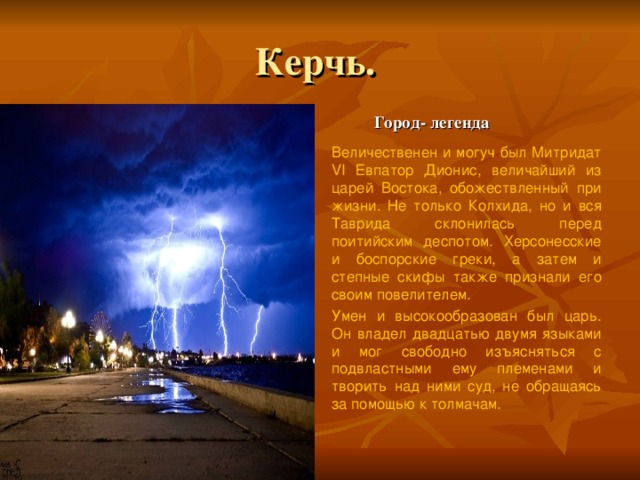 Керчь.

Город- легенда

Величественен и могуч был Митридат VI Евпатор Дионис, величайший из царей Востока, обожествленный при жизни. Не только Колхида, но и вся Таврида склонилась перед поитийским деспотом. Херсонесские и боспорские греки, а затем и степные скифы также признали его своим повелителем.

Умен и высокообразован был царь. Он владел двадцатью двумя языками и мог свободно изъясняться с подвластными ему племенами и творить над ними суд, не обращаясь за помощью к толмачам.